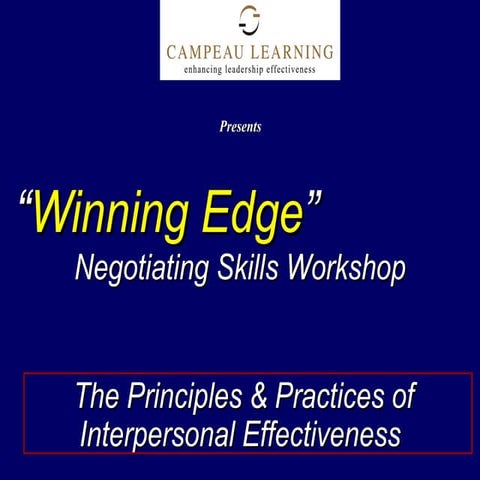 CAMPEAU LEARNING
enhancing leadership effectiveness

Presents

"Winning Edge"
Negotiating Skills Workshop

The Principles & Practices of Interpersonal Effectiveness